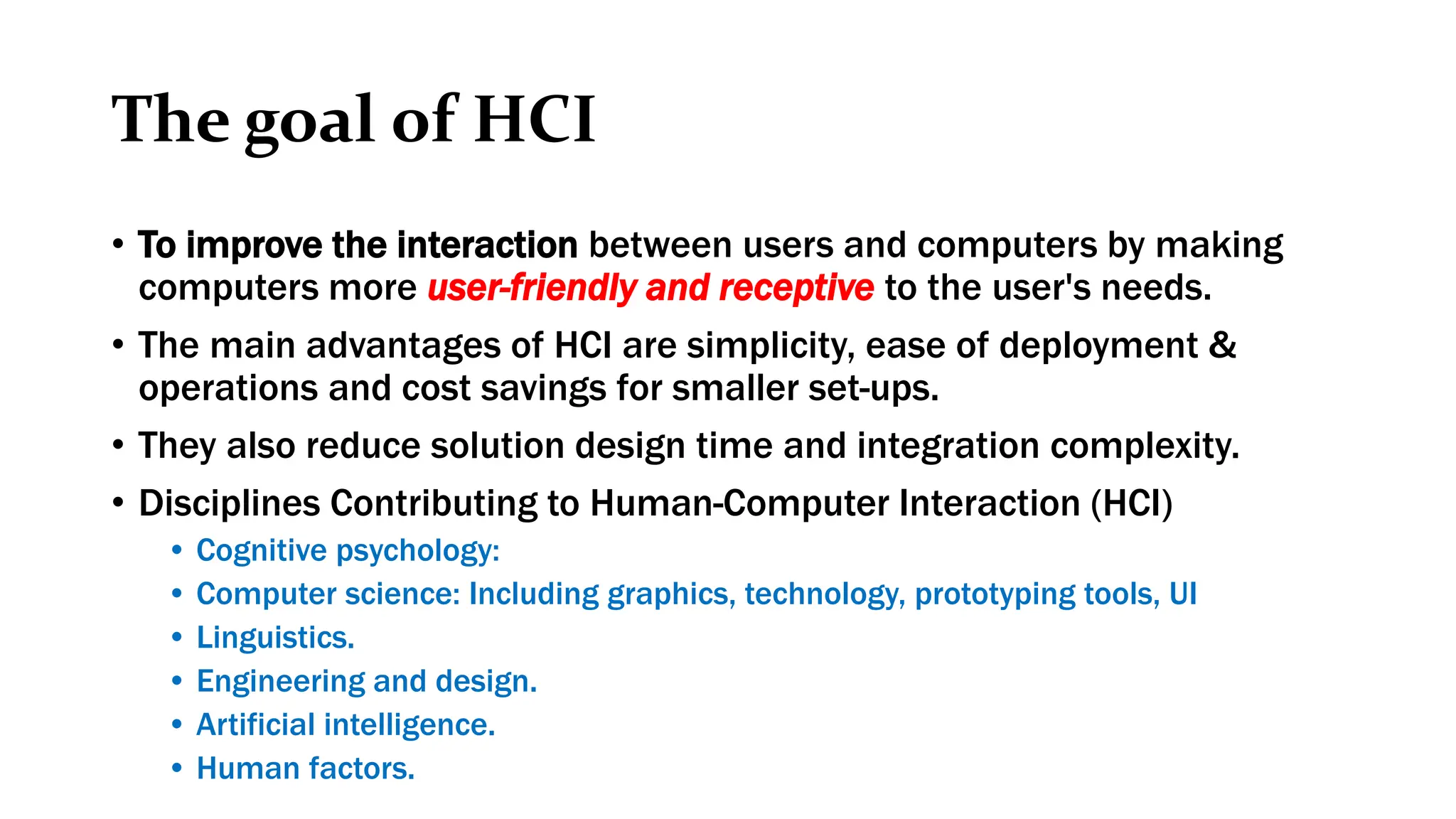 The goal of HCI

• To improve the interaction between users and computers by making computers more user-friendly and receptive to the user's needs.

• The main advantages of HCI are simplicity, ease of deployment & operations and cost savings for smaller set-ups.

• They also reduce solution design time and integration complexity.

• Disciplines Contributing to Human-Computer Interaction (HCI)
  • Cognitive psychology:
  • Computer science: Including graphics, technology, prototyping tools, UI
  • Linguistics.
  • Engineering and design.
  • Artificial intelligence.
  • Human factors.